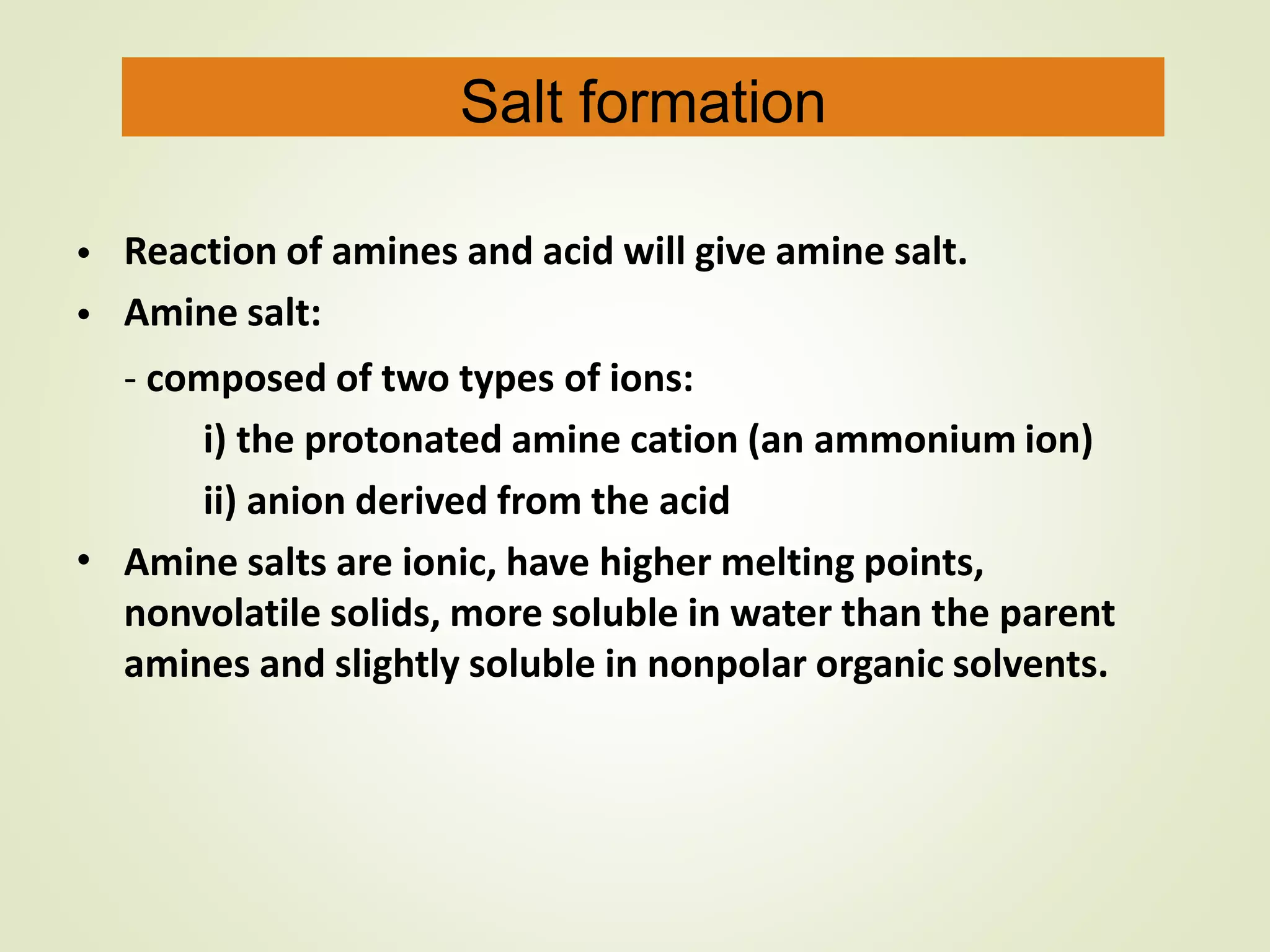 Salt formation

• Reaction of amines and acid will give amine salt.

• Amine salt:

- composed of two types of ions:

i) the protonated amine cation (an ammonium ion)

ii) anion derived from the acid

• Amine salts are ionic, have higher melting points, nonvolatile solids, more soluble in water than the parent amines and slightly soluble in nonpolar organic solvents.